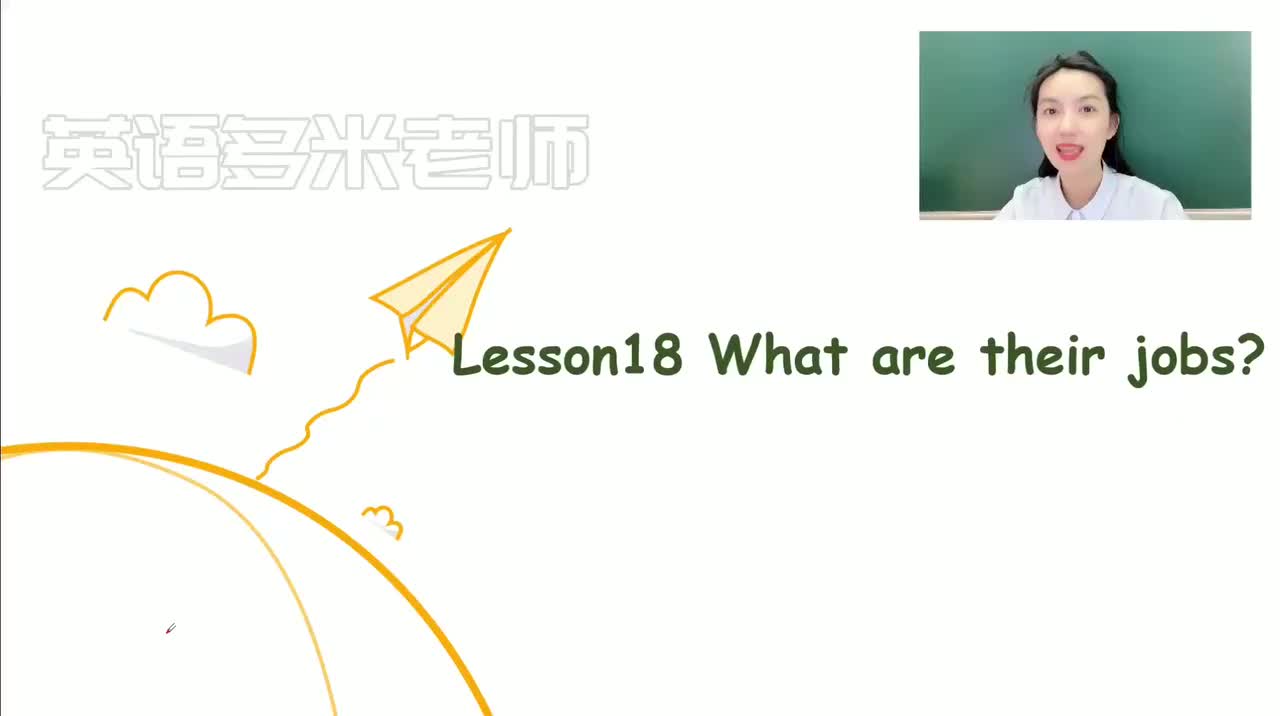 英语多米老师

Lesson18 What are their jobs?